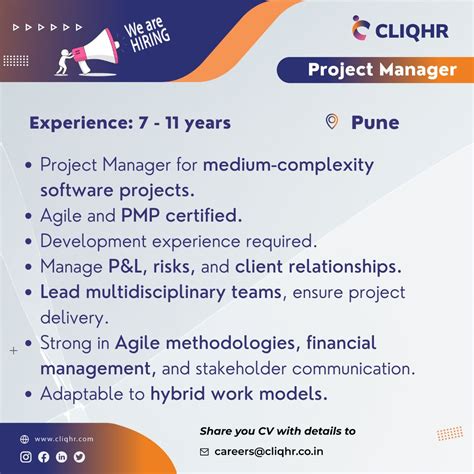 We are HIRING

CLIQHR

Project Manager

Experience: 7 - 11 years

Pune

• Project Manager for medium-complexity software projects.
• Agile and PMP certified.
• Development experience required.
• Manage P&L, risks, and client relationships.
• Lead multidisciplinary teams, ensure project delivery.
• Strong in Agile methodologies, financial management, and stakeholder communication.
• Adaptable to hybrid work models.

www.cliqhr.com

Share you CV with details to

careers@cliqhr.co.in